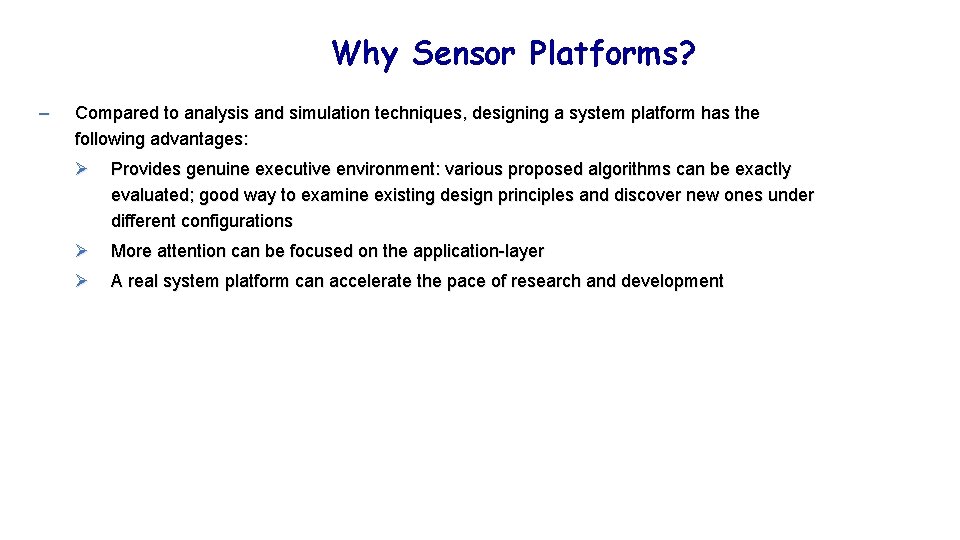 Why Sensor Platforms?

– Compared to analysis and simulation techniques, designing a system platform has the following advantages:

➢ Provides genuine executive environment: various proposed algorithms can be exactly evaluated; good way to examine existing design principles and discover new ones under different configurations

➢ More attention can be focused on the application-layer

➢ A real system platform can accelerate the pace of research and development